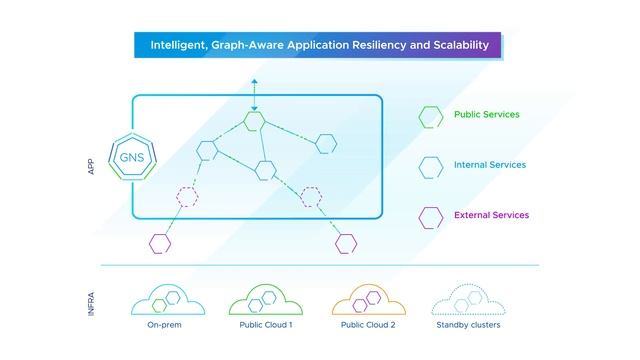 Intelligent, Graph-Aware Application Resiliency and Scalability

APP

GNS

Public Services

Internal Services

External Services

INFRA

On-prem

Public Cloud 1

Public Cloud 2

Standby clusters